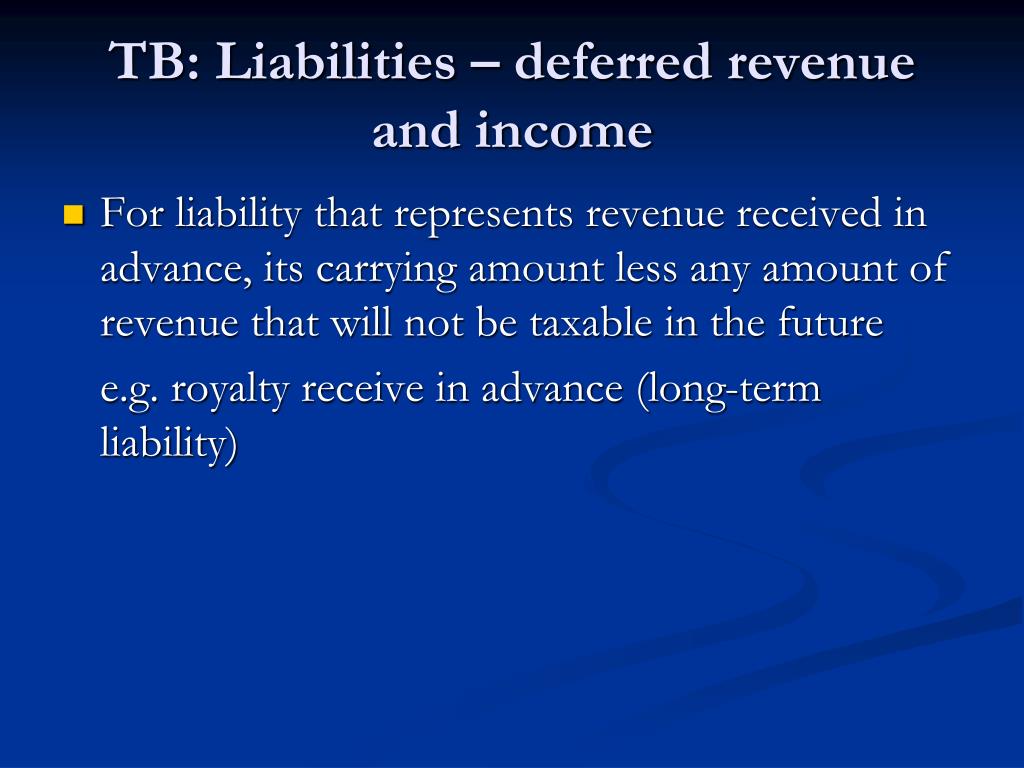 TB: Liabilities – deferred revenue and income

For liability that represents revenue received in advance, its carrying amount less any amount of revenue that will not be taxable in the future

e.g. royalty receive in advance (long-term liability)